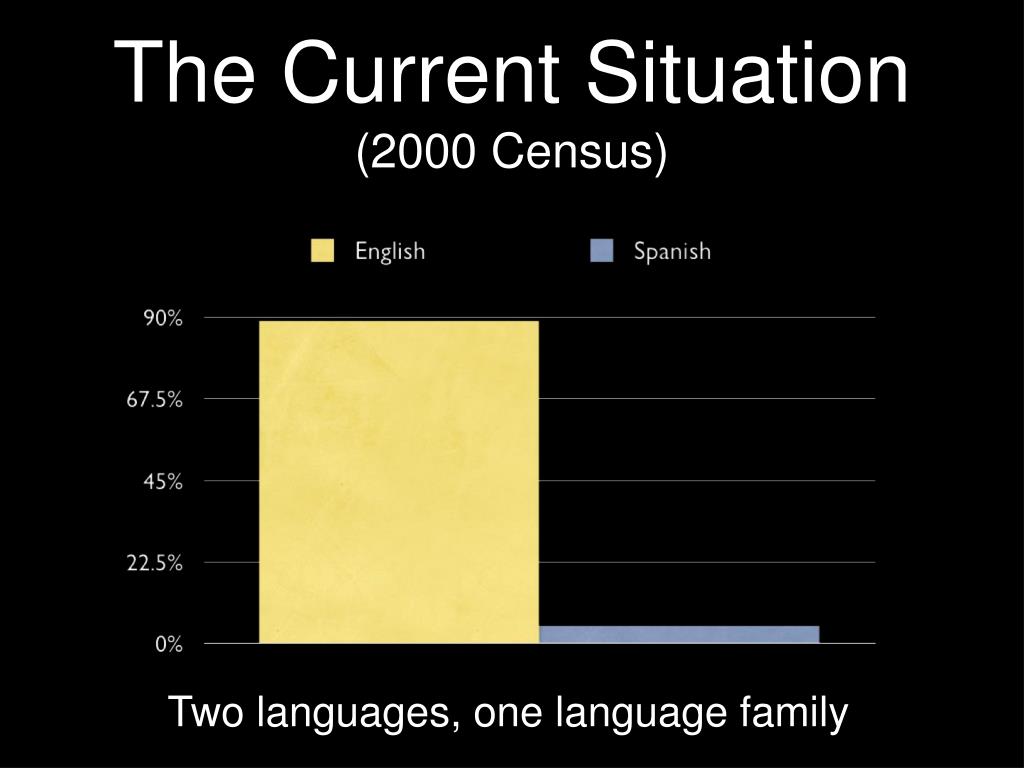 The Current Situation
(2000 Census)

English
Spanish

90%
67.5%
45%
22.5%
0%

Two languages, one language family